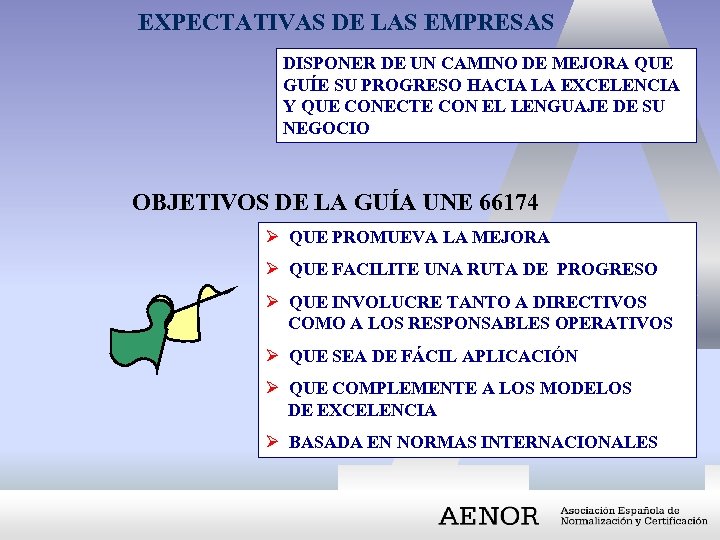 EXPECTATIVAS DE LAS EMPRESAS

DISPONER DE UN CAMINO DE MEJORA QUE GUÍE SU PROGRESO HACIA LA EXCELENCIA Y QUE CONECTE CON EL LENGUAJE DE SU NEGOCIO

OBJETIVOS DE LA GUÍA UNE 66174

➢ QUE PROMUEVA LA MEJORA

➢ QUE FACILITE UNA RUTA DE PROGRESO

➢ QUE INVOLUCRE TANTO A DIRECTIVOS COMO A LOS RESPONSABLES OPERATIVOS

➢ QUE SEA DE FÁCIL APLICACIÓN

➢ QUE COMPLEMENTE A LOS MODELOS DE EXCELENCIA

➢ BASADA EN NORMAS INTERNACIONALES

AENOR Asociación Española de Normalización y Certificación